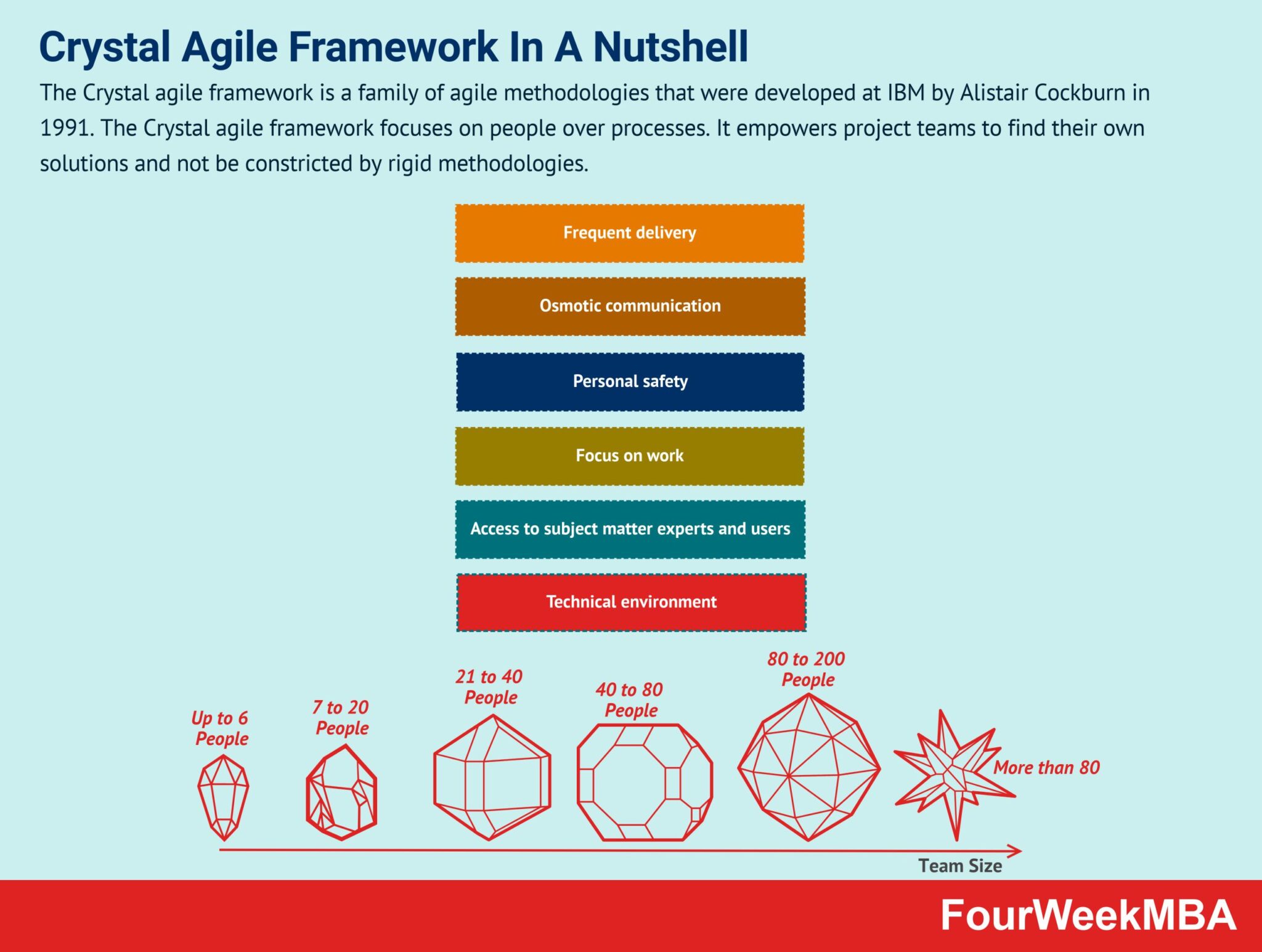 Crystal Agile Framework In A Nutshell

The Crystal agile framework is a family of agile methodologies that were developed at IBM by Alistair Cockburn in 1991. The Crystal agile framework focuses on people over processes. It empowers project teams to find their own solutions and not be constricted by rigid methodologies.

Frequent delivery

Osmotic communication

Personal safety

Focus on work

Access to subject matter experts and users

Technical environment

Up to 6 People

7 to 20 People

21 to 40 People

40 to 80 People

80 to 200 People

More than 80

Team Size

FourWeekMBA